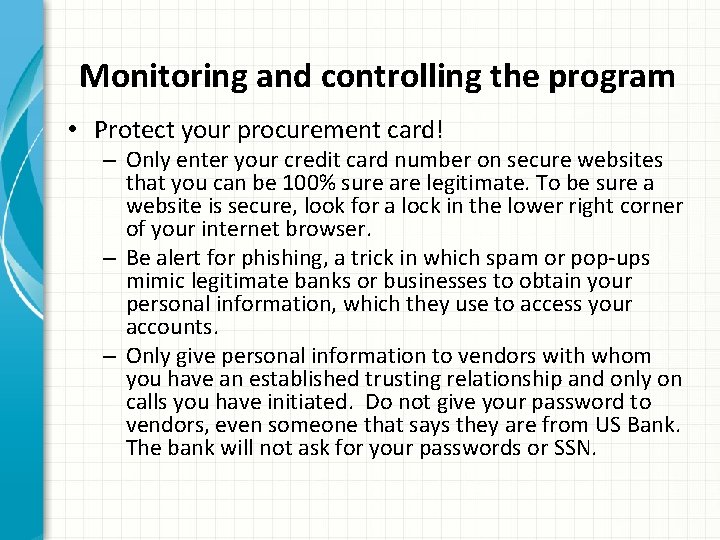 Monitoring and controlling the program

• Protect your procurement card!
 – Only enter your credit card number on secure websites that you can be 100% sure are legitimate. To be sure a website is secure, look for a lock in the lower right corner of your internet browser.
 – Be alert for phishing, a trick in which spam or pop-ups mimic legitimate banks or businesses to obtain your personal information, which they use to access your accounts.
 – Only give personal information to vendors with whom you have an established trusting relationship and only on calls you have initiated. Do not give your password to vendors, even someone that says they are from US Bank. The bank will not ask for your passwords or SSN.